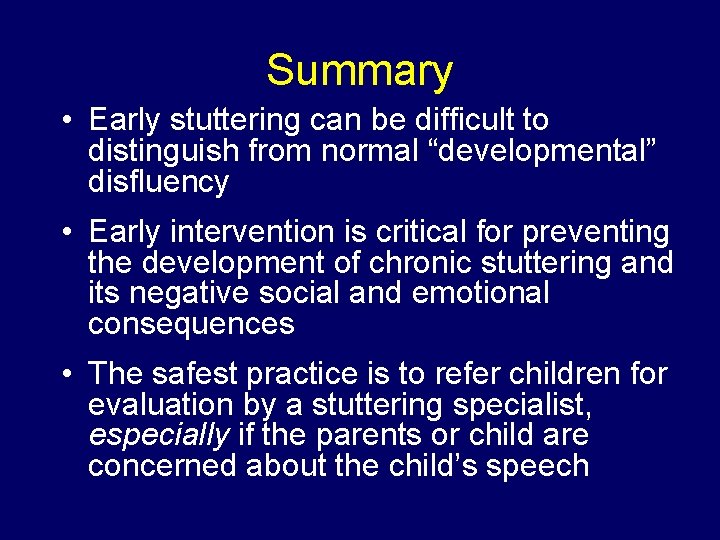 Summary

• Early stuttering can be difficult to distinguish from normal "developmental" disfluency

• Early intervention is critical for preventing the development of chronic stuttering and its negative social and emotional consequences

• The safest practice is to refer children for evaluation by a stuttering specialist, especially if the parents or child are concerned about the child's speech